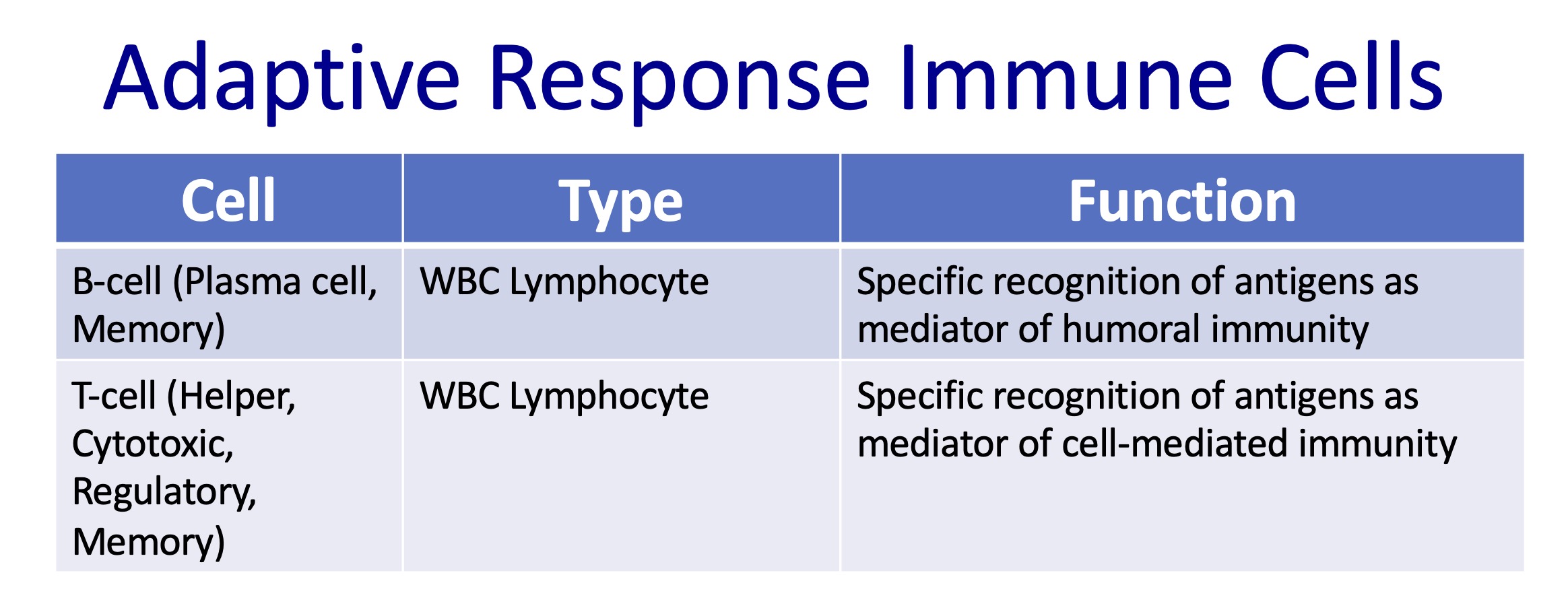 Adaptive Response Immune Cells

| Cell | Type | Function |
|---|---|---|
| B-cell (Plasma cell, Memory) | WBC Lymphocyte | Specific recognition of antigens as mediator of humoral immunity |
| T-cell (Helper, Cytotoxic, Regulatory, Memory) | WBC Lymphocyte | Specific recognition of antigens as mediator of cell-mediated immunity |